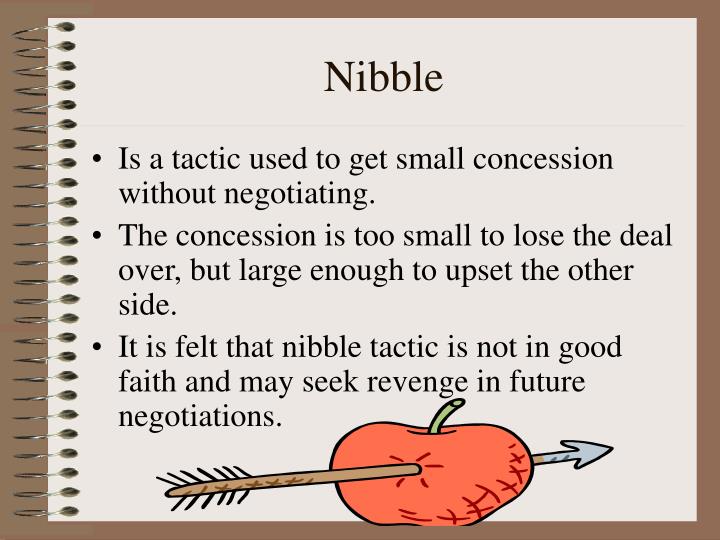 Nibble

• Is a tactic used to get small concession without negotiating.
• The concession is too small to lose the deal over, but large enough to upset the other side.
• It is felt that nibble tactic is not in good faith and may seek revenge in future negotiations.